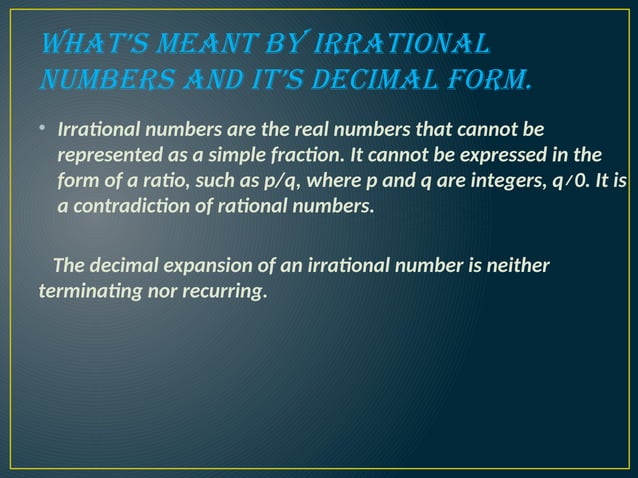 WHAT'S MEANT BY IRRATIONAL NUMBERS AND IT'S DECIMAL FORM.

• Irrational numbers are the real numbers that cannot be represented as a simple fraction. It cannot be expressed in the form of a ratio, such as p/q, where p and q are integers, q≠0. It is a contradiction of rational numbers.

The decimal expansion of an irrational number is neither terminating nor recurring.